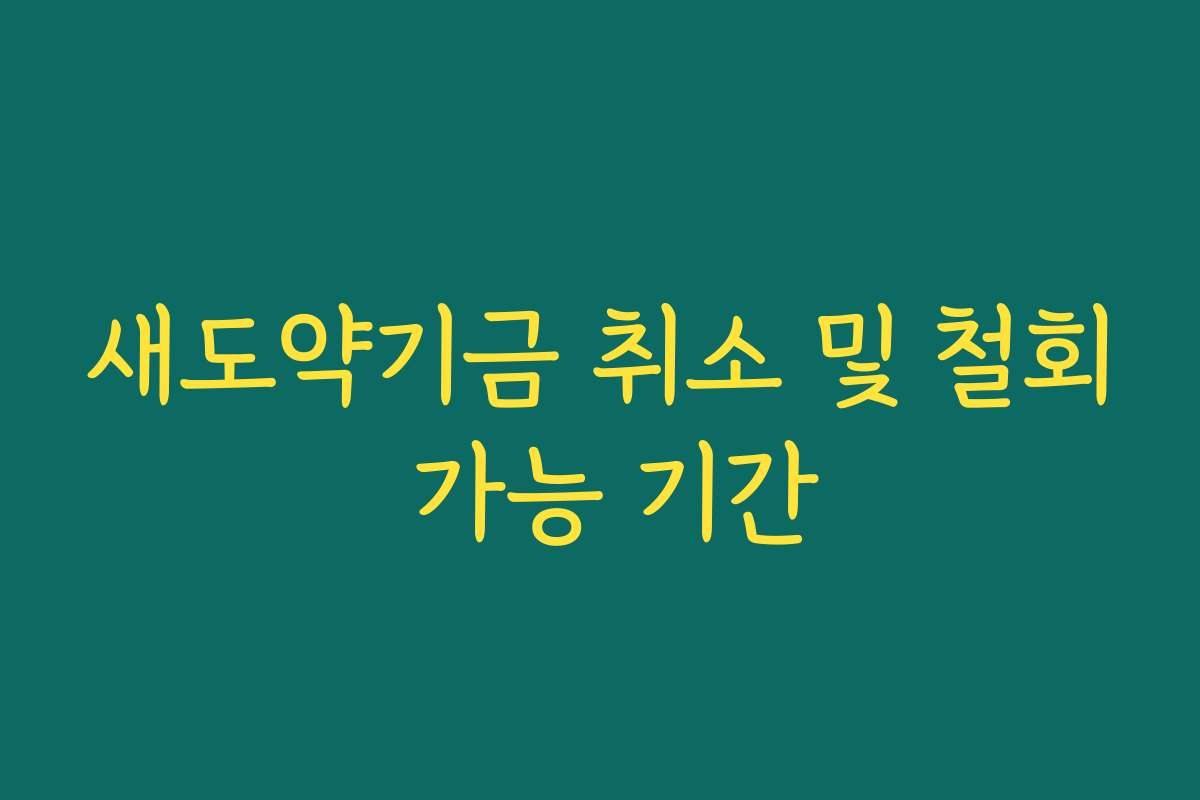 새도약기금 취소 및 철회 가능 기간